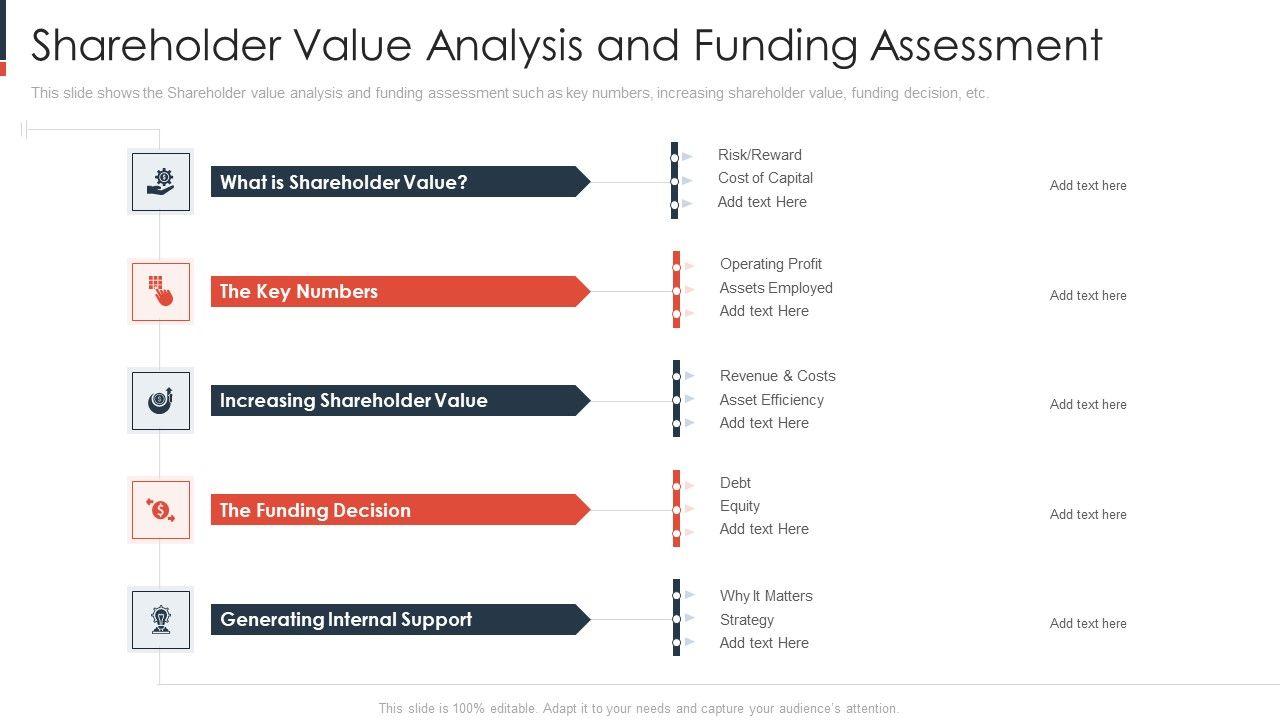 Shareholder Value Analysis and Funding Assessment

This slide shows the Shareholder value analysis and funding assessment such as key numbers, increasing shareholder value, funding decision, etc.

What is Shareholder Value?

Risk/Reward
Cost of Capital
Add text Here

Add text here

The Key Numbers

Operating Profit
Assets Employed
Add text Here

Add text here

Increasing Shareholder Value

Revenue & Costs
Asset Efficiency
Add text Here

Add text here

The Funding Decision

Debt
Equity
Add text Here

Add text here

Generating Internal Support

Why It Matters
Strategy
Add text Here

Add text here

This slide is 100% editable. Adapt it to your needs and capture your audience's attention.